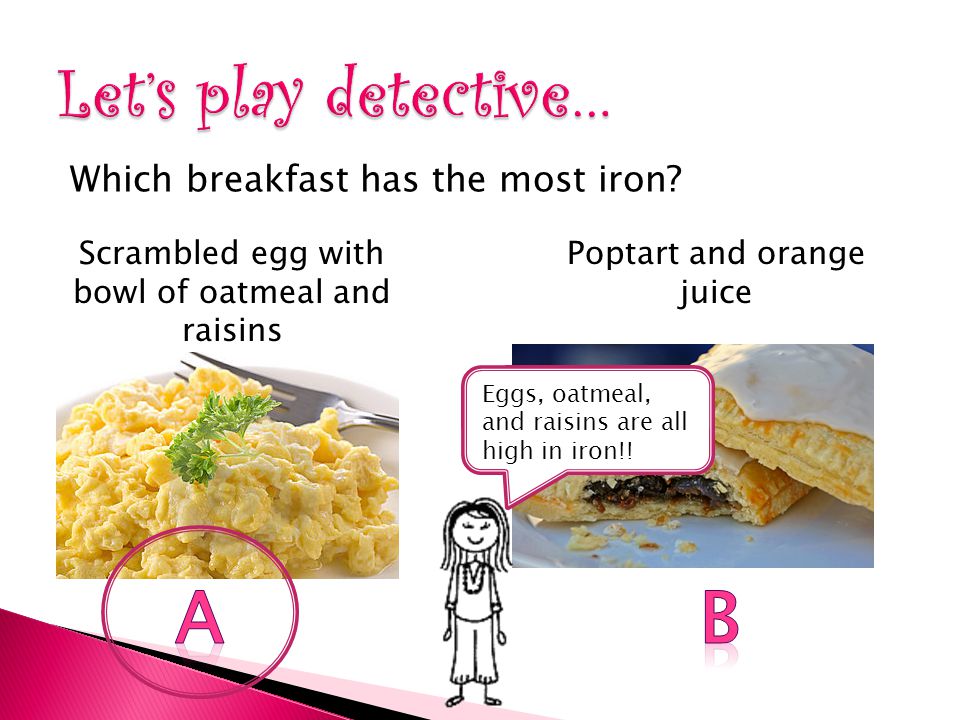 Let's play detective…

Which breakfast has the most iron?

Scrambled egg with bowl of oatmeal and raisins

Poptart and orange juice

Eggs, oatmeal, and raisins are all high in iron!!

A

B